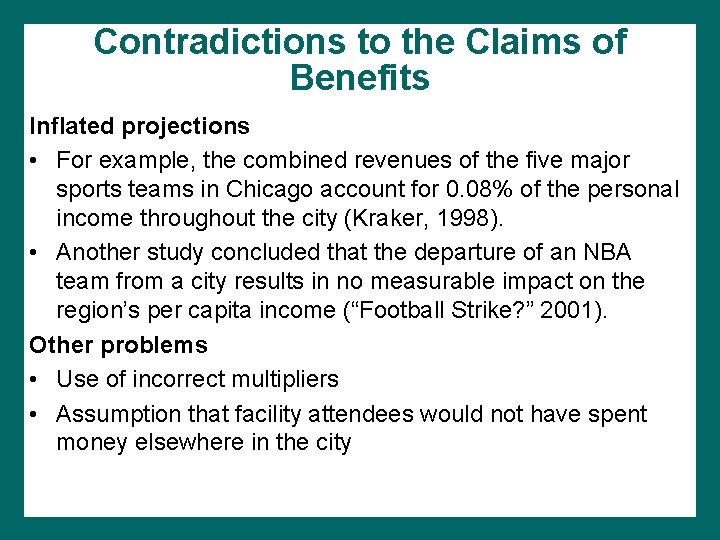 Contradictions to the Claims of Benefits

Inflated projections

• For example, the combined revenues of the five major sports teams in Chicago account for 0.08% of the personal income throughout the city (Kraker, 1998).

• Another study concluded that the departure of an NBA team from a city results in no measurable impact on the region's per capita income ("Football Strike?" 2001).

Other problems

• Use of incorrect multipliers

• Assumption that facility attendees would not have spent money elsewhere in the city